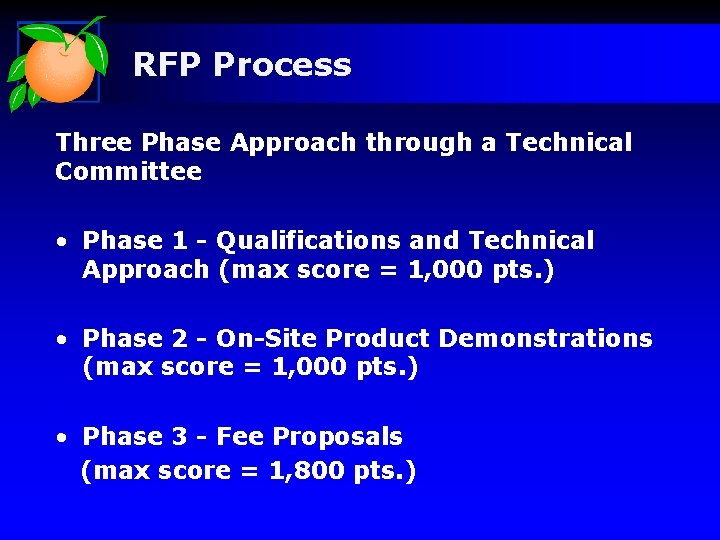 RFP Process

Three Phase Approach through a Technical Committee

• Phase 1 - Qualifications and Technical Approach (max score = 1,000 pts.)

• Phase 2 - On-Site Product Demonstrations (max score = 1,000 pts.)

• Phase 3 - Fee Proposals (max score = 1,800 pts.)